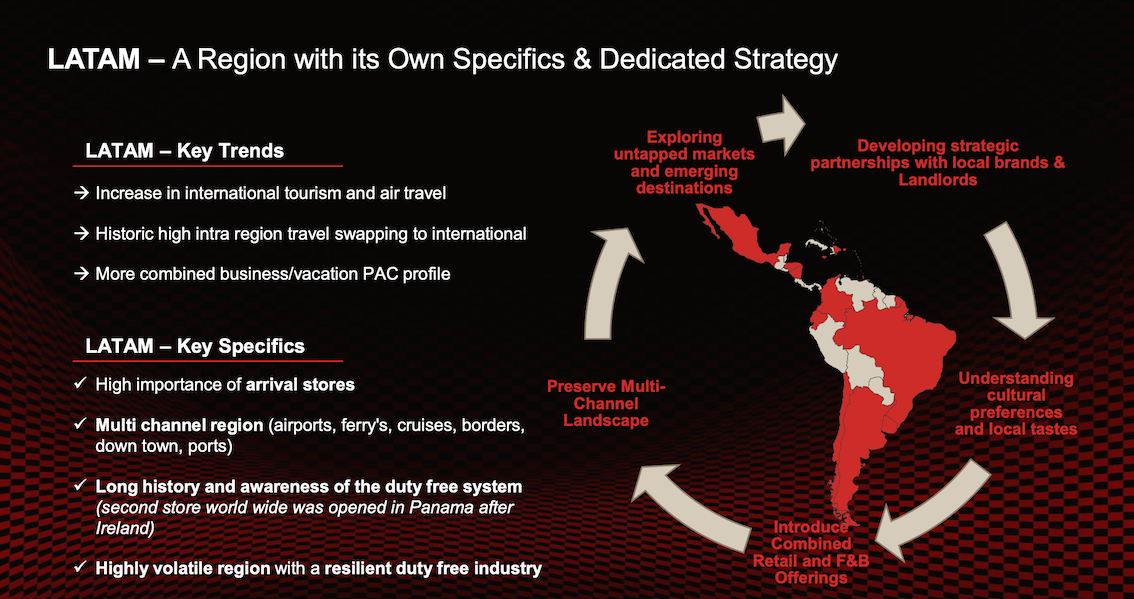 LATAM – A Region with its Own Specifics & Dedicated Strategy

LATAM – Key Trends

→ Increase in international tourism and air travel

→ Historic high intra region travel swapping to international

→ More combined business/vacation PAC profile

LATAM – Key Specifics

✓ High importance of arrival stores

✓ Multi channel region (airports, ferry's, cruises, borders, down town, ports)

✓ Long history and awareness of the duty free system (second store world wide was opened in Panama after Ireland)

✓ Highly volatile region with a resilient duty free industry

Exploring untapped markets and emerging destinations

Developing strategic partnerships with local brands & Landlords

Understanding cultural preferences and local tastes

Introduce Combined Retail and F&B Offerings

Preserve Multi-Channel Landscape